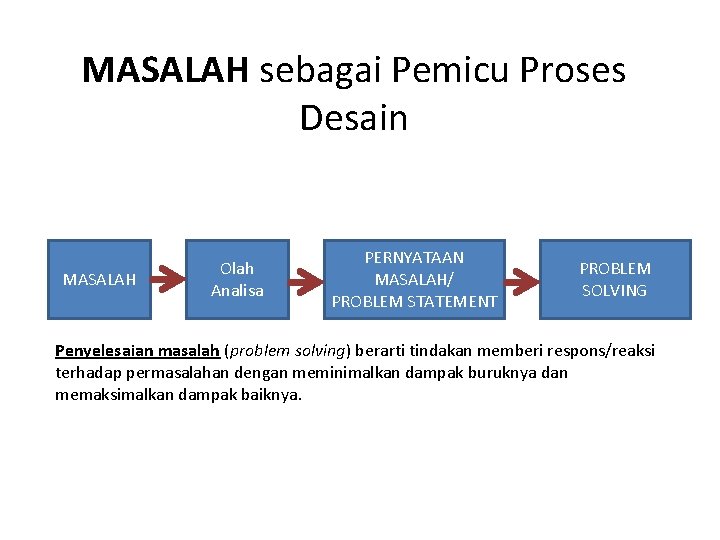 MASALAH sebagai Pemicu Proses Desain

MASALAH

Olah Analisa

PERNYATAAN MASALAH/ PROBLEM STATEMENT

PROBLEM SOLVING

Penyelesaian masalah (problem solving) berarti tindakan memberi respons/reaksi terhadap permasalahan dengan meminimalkan dampak buruknya dan memaksimalkan dampak baiknya.